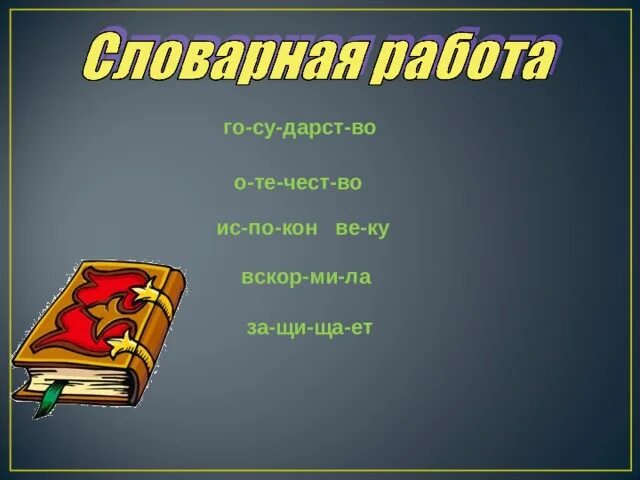 Словарная работа

го-су-дарст-во

о-те-чест-во

ис-по-кон ве-ку

вскор-ми-ла

за-щи-ща-ет